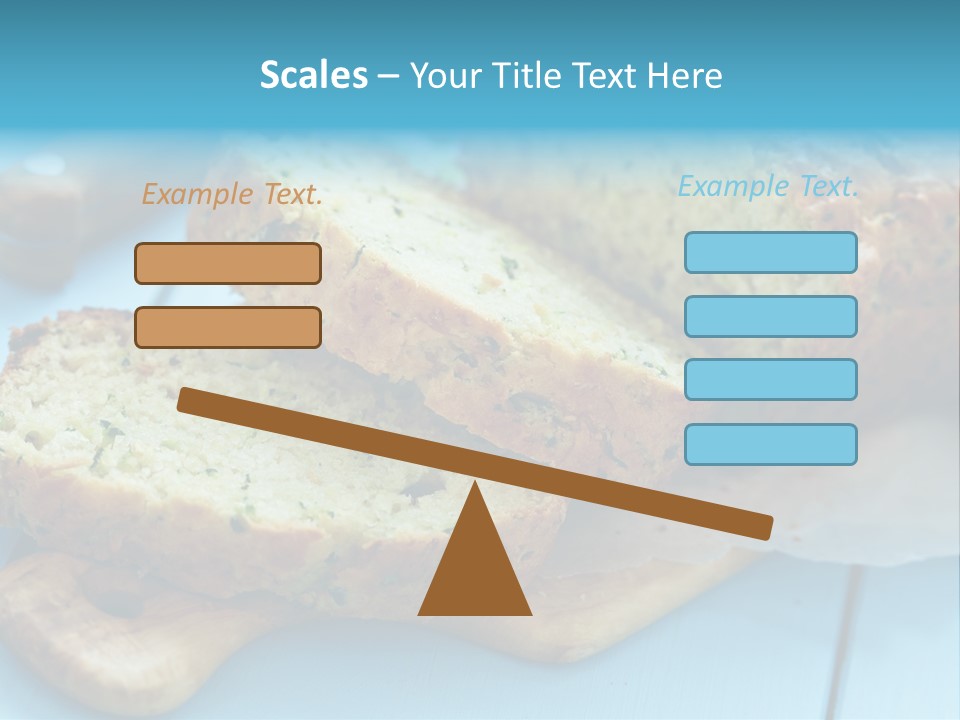 Scales – Your Title Text Here

Example Text.

Example Text.